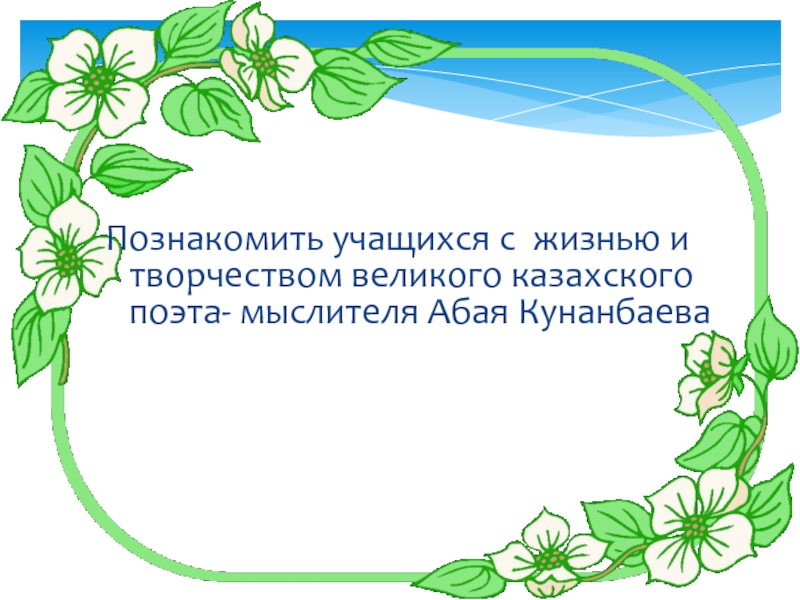 Познакомить учащихся с жизнью и творчеством великого казахского поэта- мыслителя Абая Кунанбаева